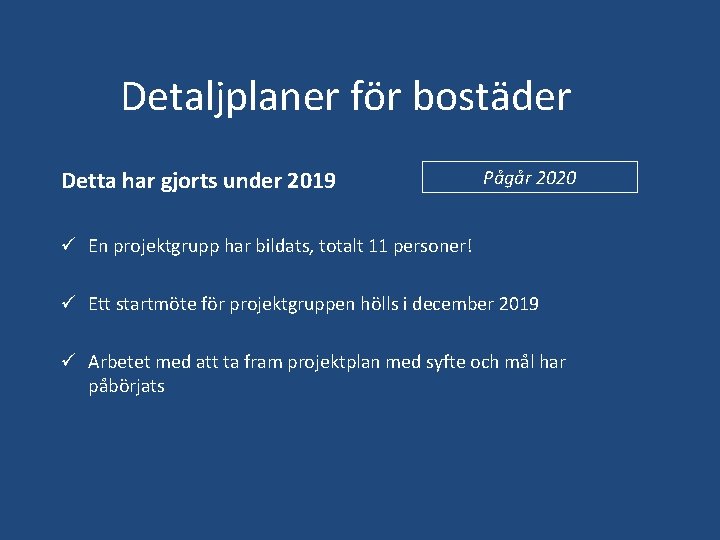 Detaljplaner för bostäder

Detta har gjorts under 2019

Pågår 2020

✓ En projektgrupp har bildats, totalt 11 personer!

✓ Ett startmöte för projektgruppen hölls i december 2019

✓ Arbetet med att ta fram projektplan med syfte och mål har påbörjats